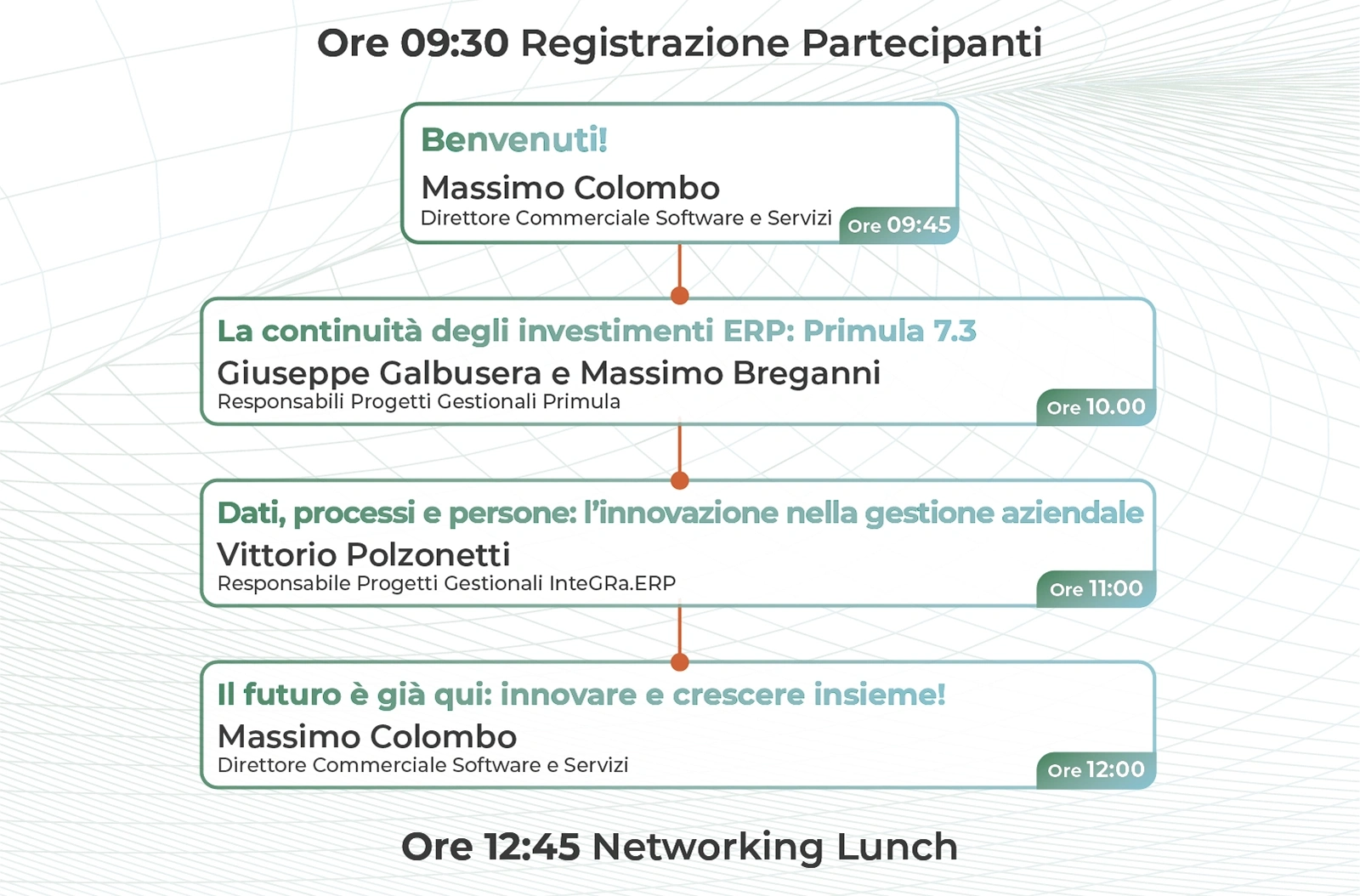 Ore 09:30 Registrazione Partecipanti

Benvenuti!
Massimo Colombo
Direttore Commerciale Software e Servizi
Ore 09:45

La continuità degli investimenti ERP: Primula 7.3
Giuseppe Galbusera e Massimo Breganni
Responsabili Progetti Gestionali Primula
Ore 10.00

Dati, processi e persone: l'innovazione nella gestione aziendale
Vittorio Polzonetti
Responsabile Progetti Gestionali InteGRa.ERP
Ore 11:00

Il futuro è già qui: innovare e crescere insieme!
Massimo Colombo
Direttore Commerciale Software e Servizi
Ore 12:00

Ore 12:45 Networking Lunch